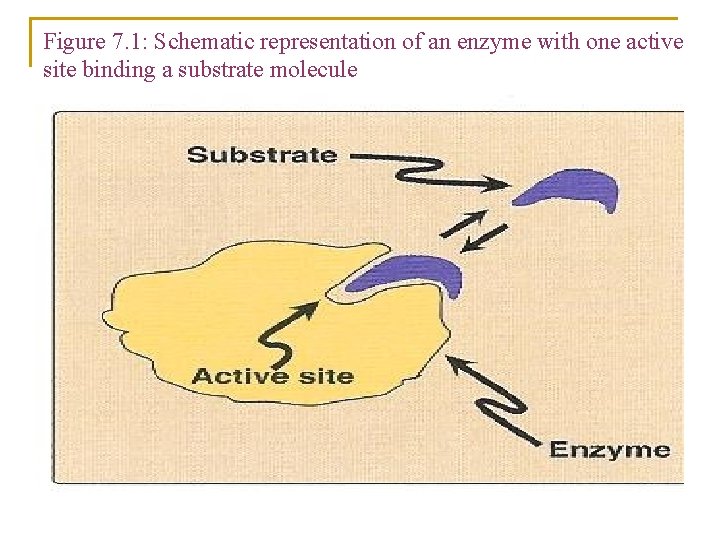 Figure 7.1: Schematic representation of an enzyme with one active site binding a substrate molecule

Substrate

Active site

Enzyme